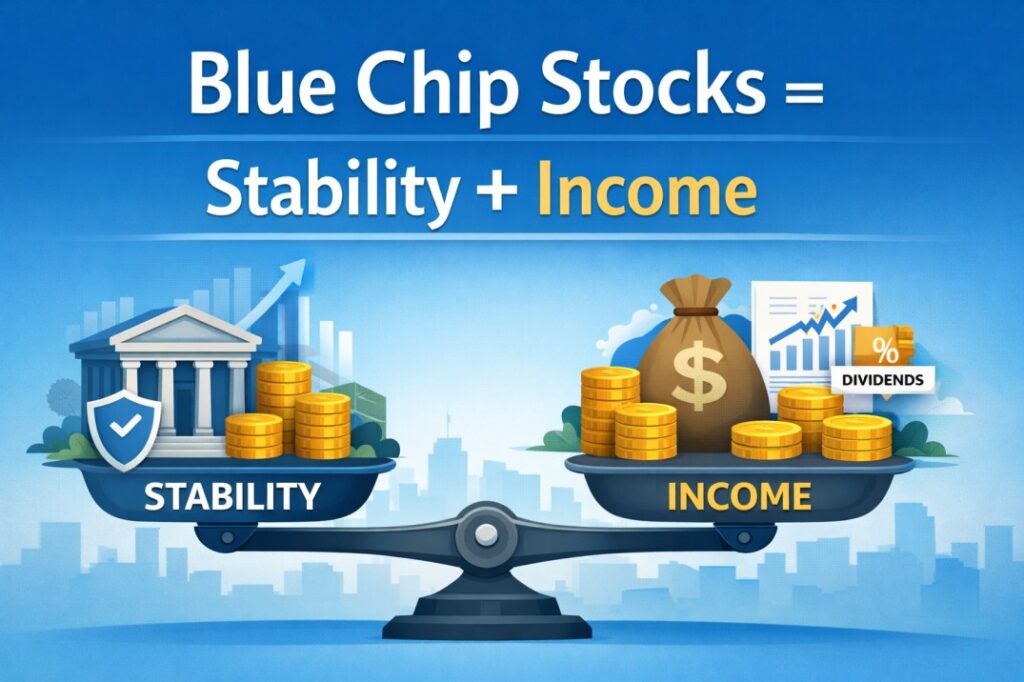 Blue Chip Stocks =
Stability + Income

STABILITY

$
%
DIVIDENDS
INCOME